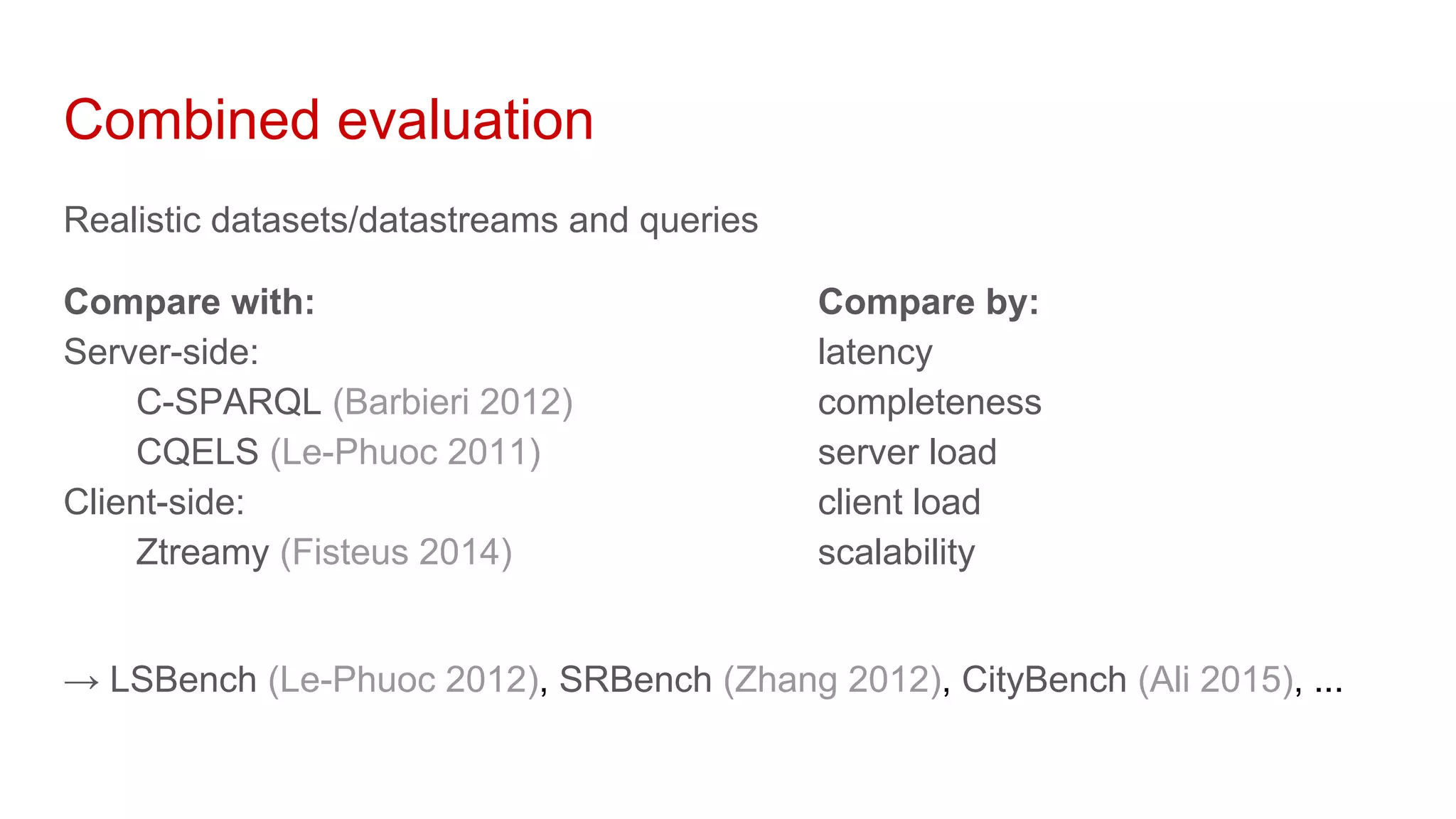 Combined evaluation

Realistic datasets/datastreams and queries

Compare with:
Server-side:
C-SPARQL (Barbieri 2012)
CQELS (Le-Phuoc 2011)
Client-side:
Ztreamy (Fisteus 2014)

Compare by:
latency
completeness
server load
client load
scalability

→ LSBench (Le-Phuoc 2012), SRBench (Zhang 2012), CityBench (Ali 2015), ...